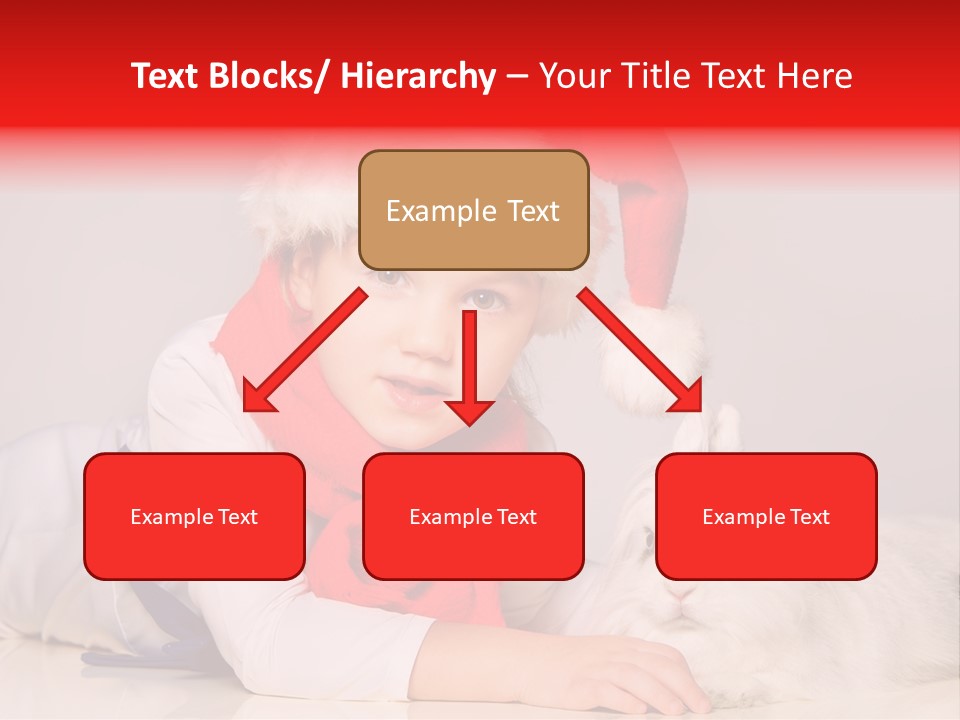 Text Blocks/ Hierarchy – Your Title Text Here

Example Text

Example Text

Example Text

Example Text